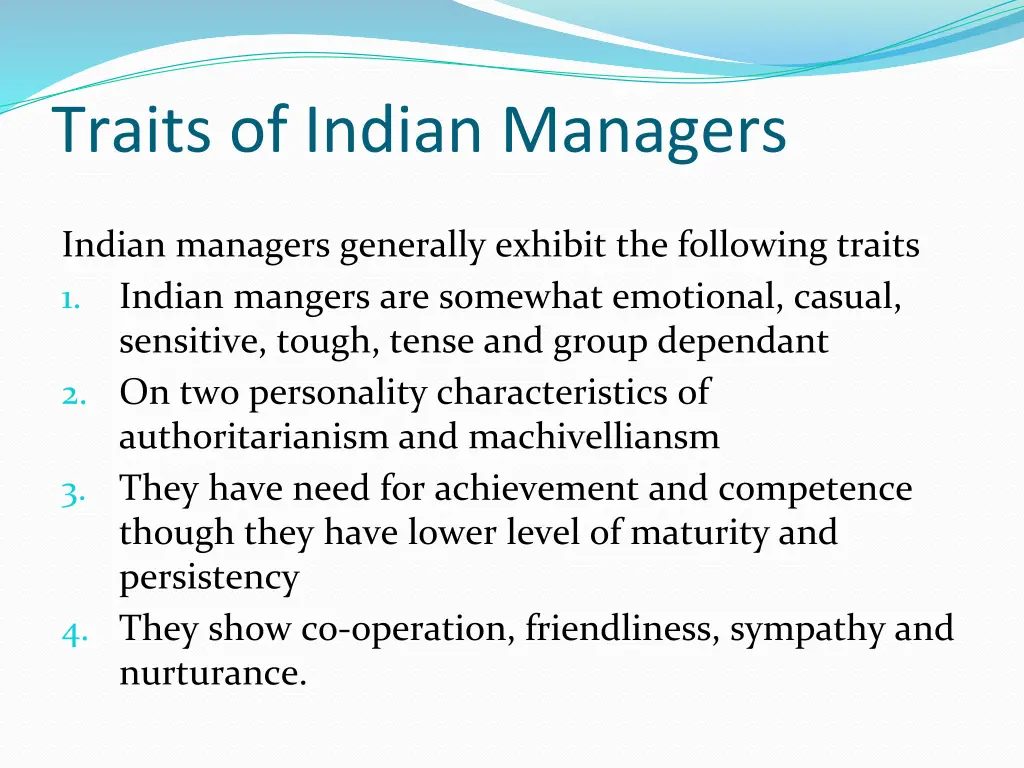 Traits of Indian Managers

Indian managers generally exhibit the following traits
1. Indian mangers are somewhat emotional, casual, sensitive, tough, tense and group dependant
2. On two personality characteristics of authoritarianism and machivelliansm
3. They have need for achievement and competence though they have lower level of maturity and persistency
4. They show co-operation, friendliness, sympathy and nurturance.